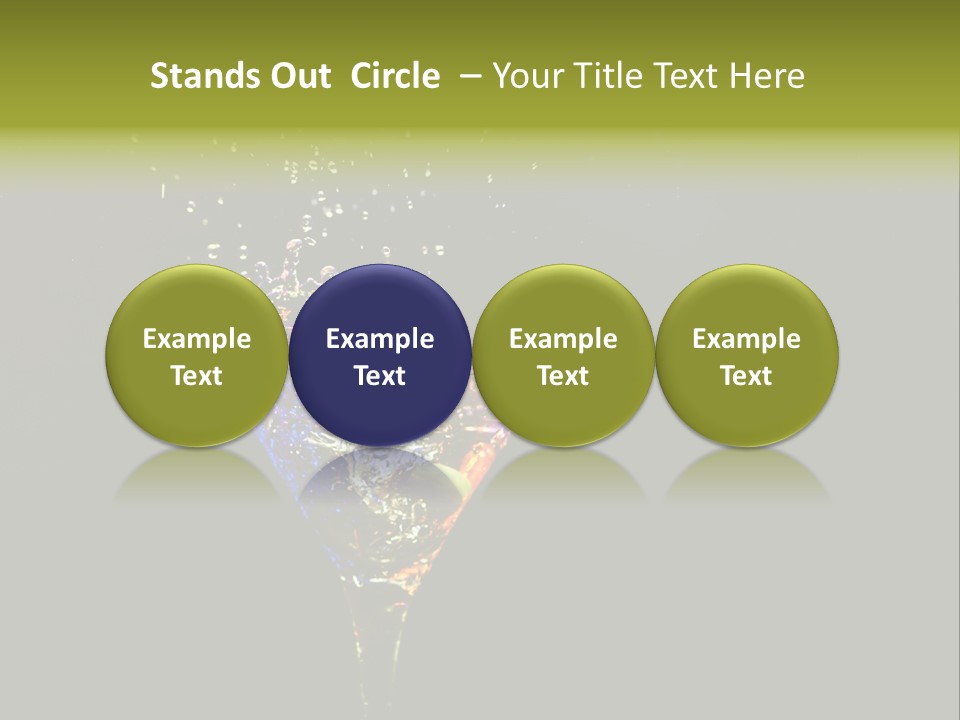 Stands Out Circle – Your Title Text Here

Example Text

Example Text

Example Text

Example Text